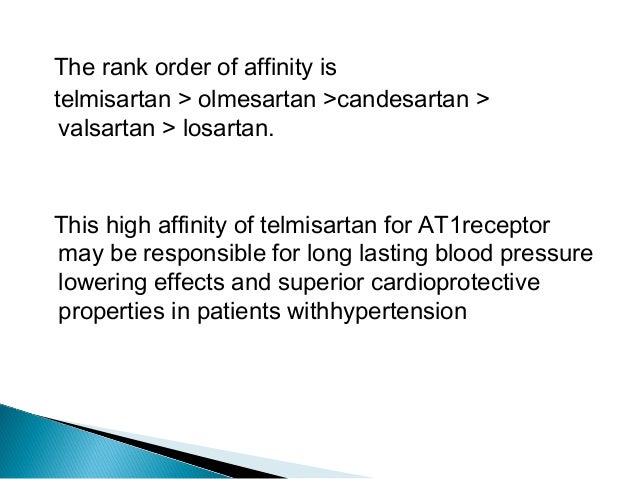 The rank order of affinity is
telmisartan > olmesartan >candesartan > valsartan > losartan.

This high affinity of telmisartan for AT1receptor may be responsible for long lasting blood pressure lowering effects and superior cardioprotective properties in patients withhypertension